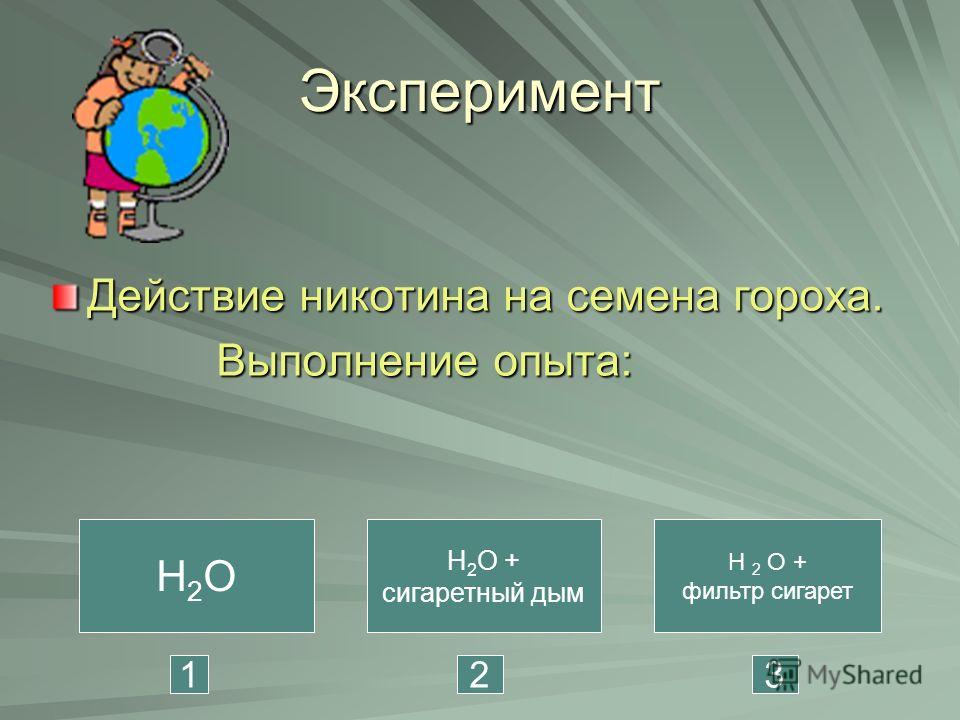 Эксперимент

Действие никотина на семена гороха.

Выполнение опыта:

$H_2O$

$H_2O$ + сигаретный дым

$H_2O$ + фильтр сигарет

1

2

3

MyShared